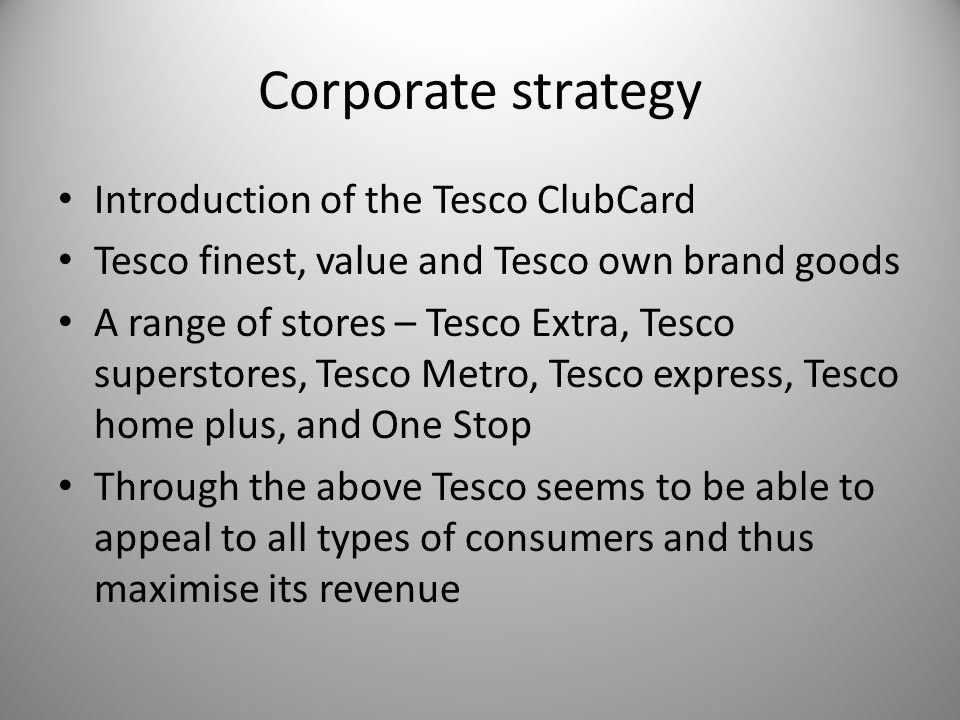 Corporate strategy

• Introduction of the Tesco ClubCard
• Tesco finest, value and Tesco own brand goods
• A range of stores – Tesco Extra, Tesco superstores, Tesco Metro, Tesco express, Tesco home plus, and One Stop
• Through the above Tesco seems to be able to appeal to all types of consumers and thus maximise its revenue